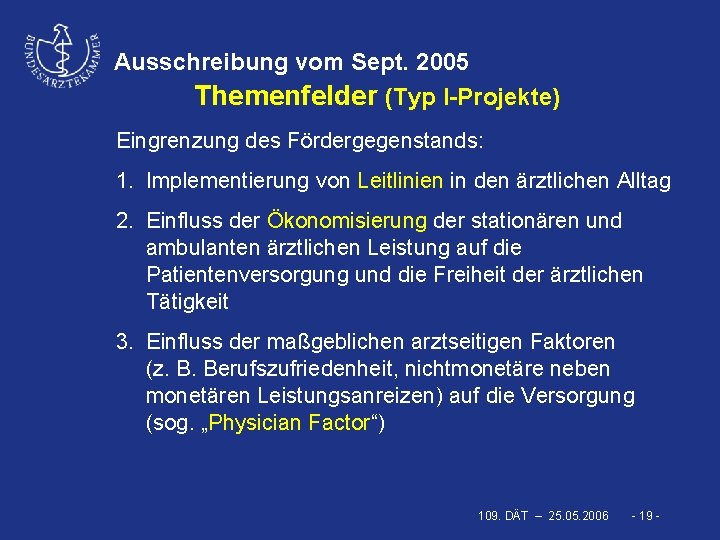 BUNDESÄRZTEKAMMER

Ausschreibung vom Sept. 2005
Themenfelder (Typ I-Projekte)

Eingrenzung des Fördergegenstands:

1. Implementierung von Leitlinien in den ärztlichen Alltag

2. Einfluss der Ökonomisierung der stationären und ambulanten ärztlichen Leistung auf die Patientenversorgung und die Freiheit der ärztlichen Tätigkeit

3. Einfluss der maßgeblichen arztseitigen Faktoren (z. B. Berufszufriedenheit, nichtmonetäre neben monetären Leistungsanreizen) auf die Versorgung (sog. „Physician Factor“)

109. DÄT – 25.05.2006 - 19 -